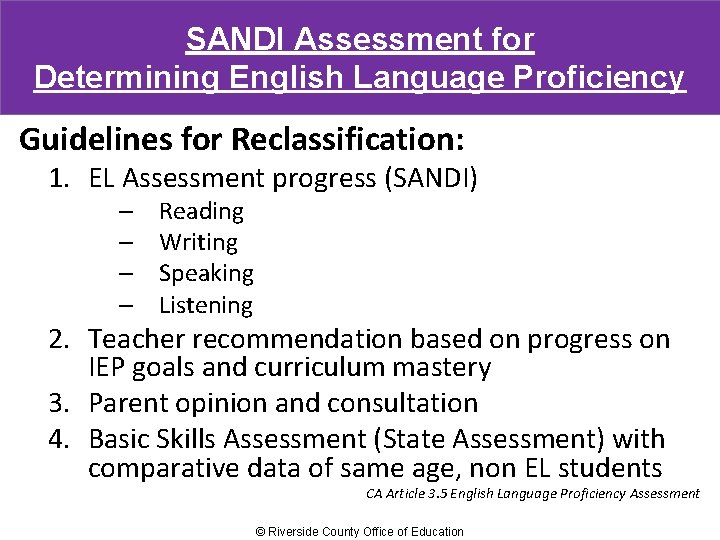 SANDI Assessment for Determining English Language Proficiency

Guidelines for Reclassification:

1. EL Assessment progress (SANDI)
– Reading
– Writing
– Speaking
– Listening
2. Teacher recommendation based on progress on IEP goals and curriculum mastery
3. Parent opinion and consultation
4. Basic Skills Assessment (State Assessment) with comparative data of same age, non EL students

CA Article 3.5 English Language Proficiency Assessment

© Riverside County Office of Education